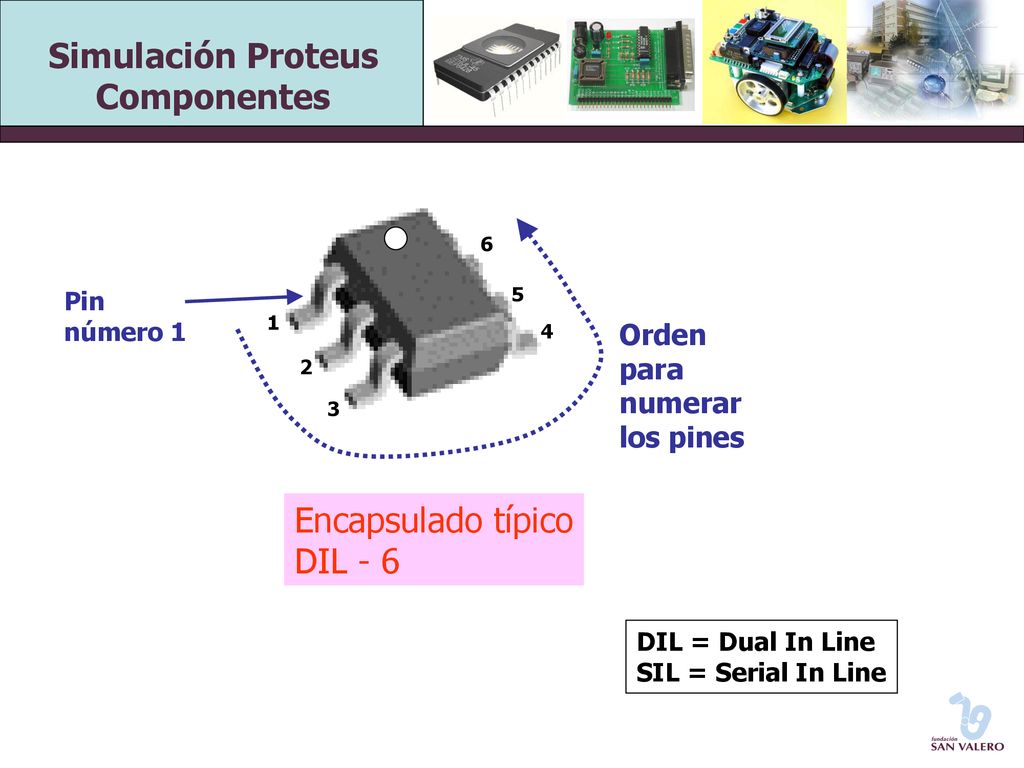 Simulación Proteus
Componentes

Pin
número 1

1
2
3
4
5
6

Orden
para
numerar
los pines

Encapsulado típico
DIL - 6

DIL = Dual In Line
SIL = Serial In Line

fundación
SAN VALERO